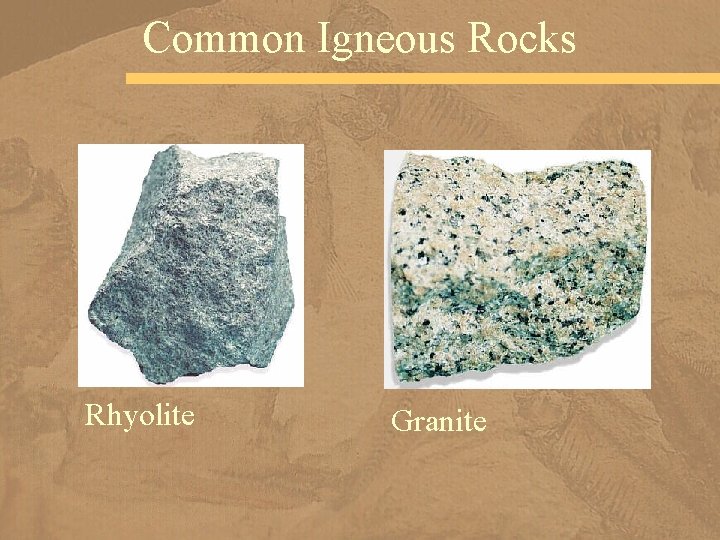 Common Igneous Rocks

Rhyolite

Granite